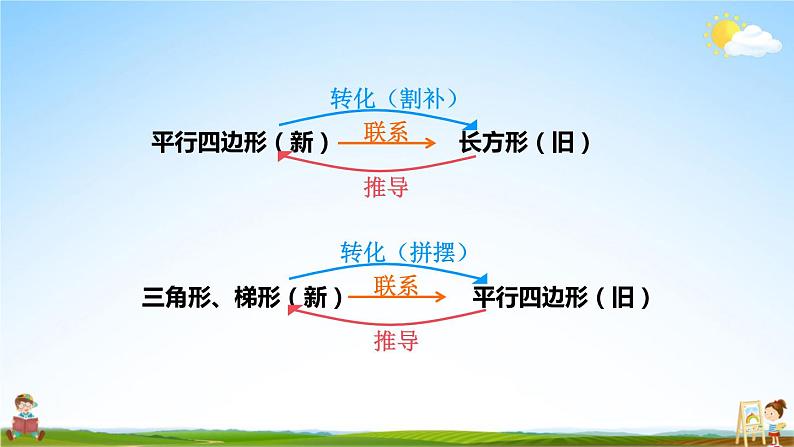 转化（割补）

平行四边形（新） 联系 长方形（旧）

推导

转化（拼摆）

三角形、梯形（新） 联系 平行四边形（旧）

推导